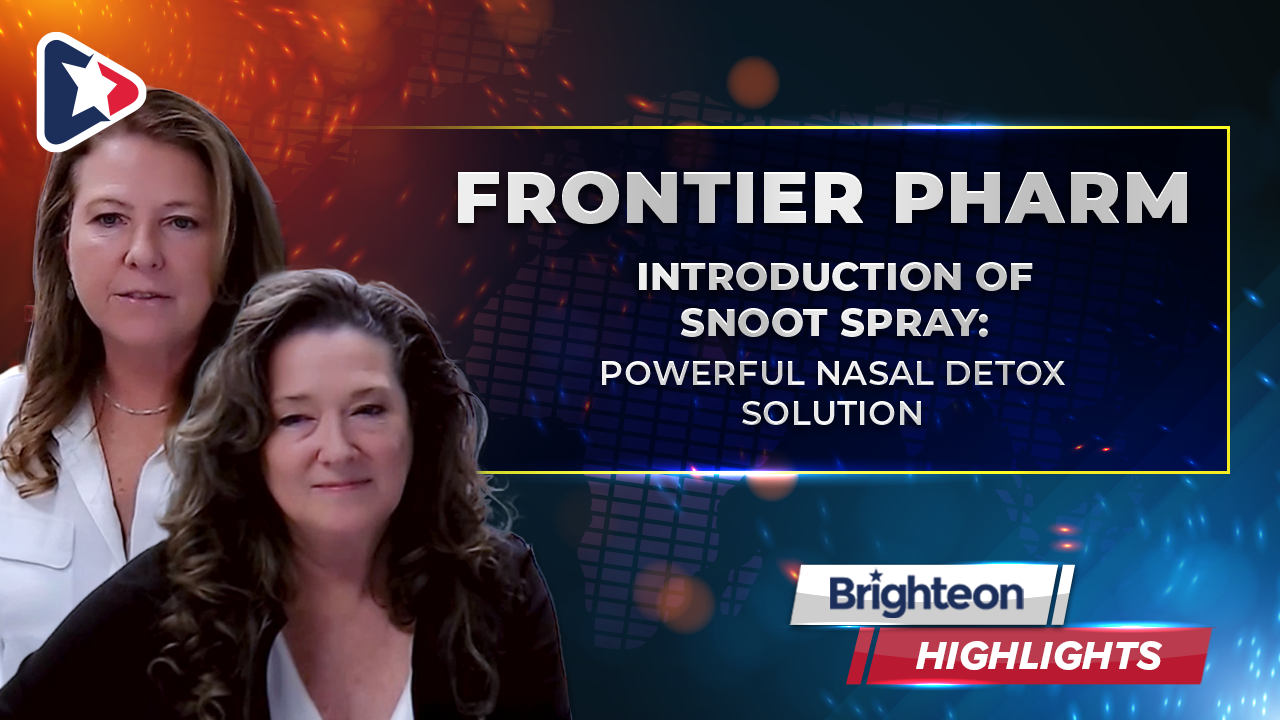 FRONTIER PHARM

INTRODUCTION OF SNOOT SPRAY:

POWERFUL NASAL DETOX SOLUTION

Brighteon

HIGHLIGHTS